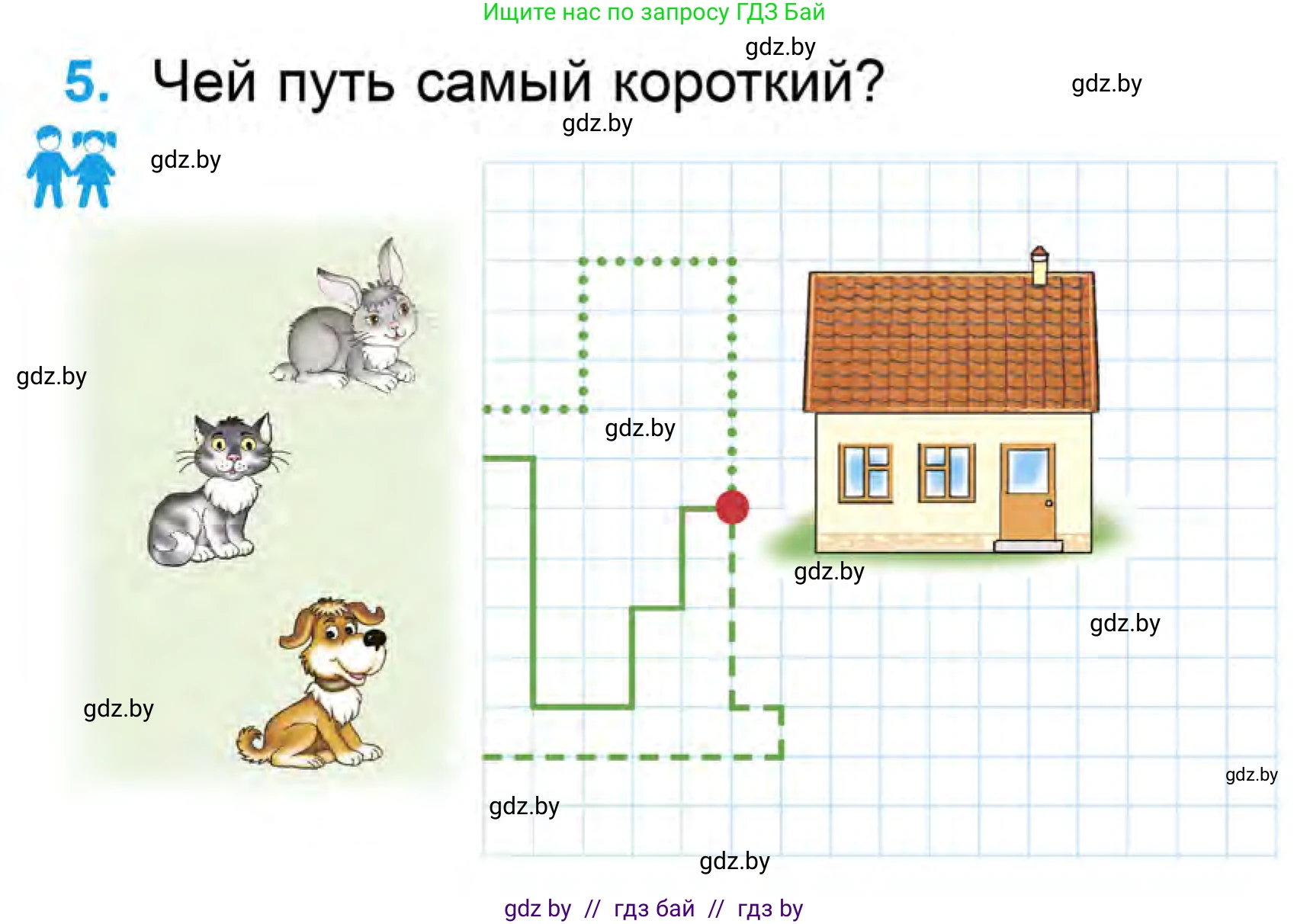 Ищите нас по запросу ГДЗ Бай

gdz.by

5. Чей путь самый короткий?

gdz.by

gdz.by

gdz.by

gdz.by

gdz.by

gdz.by

gdz.by

gdz.by

gdz.by

gdz.by

gdz.by

gdz by // гдз бай // гдз by